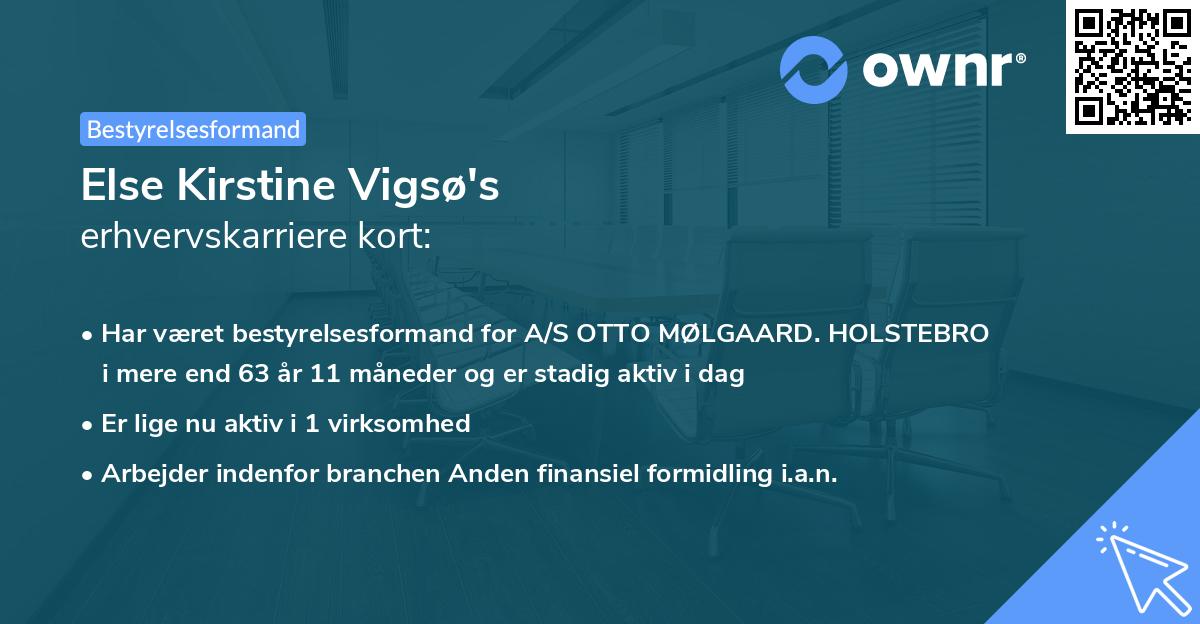 ownr®

Bestyrelsesformand

Else Kirstine Vigsø's
erhvervskarriere kort:

• Har været bestyrelsesformand for A/S OTTO MØLGAARD. HOLSTEBRO i mere end 63 år 11 måneder og er stadig aktiv i dag
• Er lige nu aktiv i 1 virksomhed
• Arbejder indenfor branchen Anden finansiel formidling i.a.n.